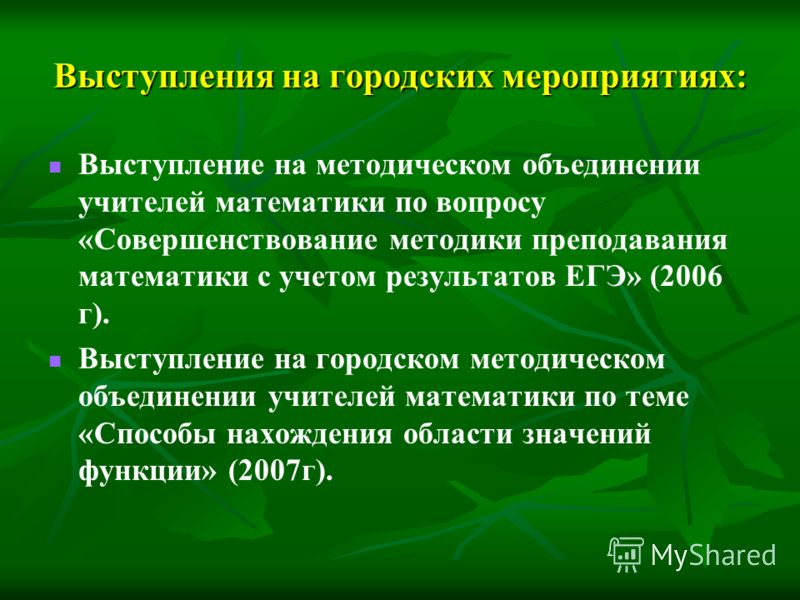 Выступления на городских мероприятиях:

Выступление на методическом объединении учителей математики по вопросу «Совершенствование методики преподавания математики с учетом результатов ЕГЭ» (2006 г).

Выступление на городском методическом объединении учителей математики по теме «Способы нахождения области значений функции» (2007г).

MyShared